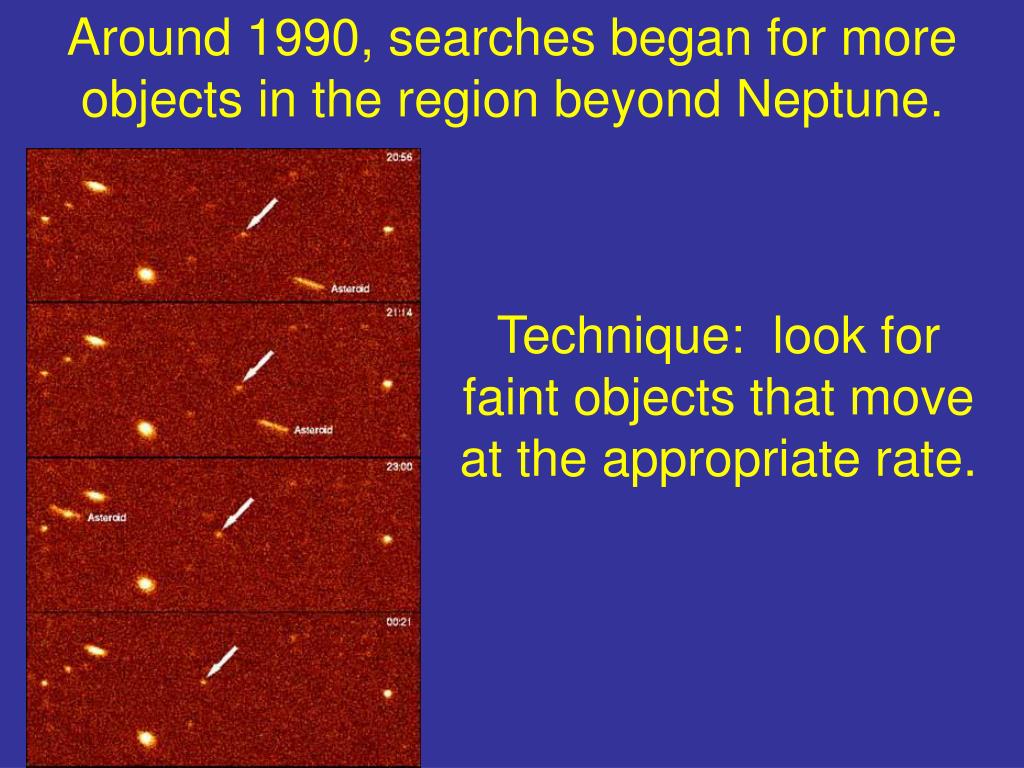 Around 1990, searches began for more objects in the region beyond Neptune.

20:56

Asteroid

21:14

Asteroid

23:00

Asteroid

00:21

Technique: look for faint objects that move at the appropriate rate.